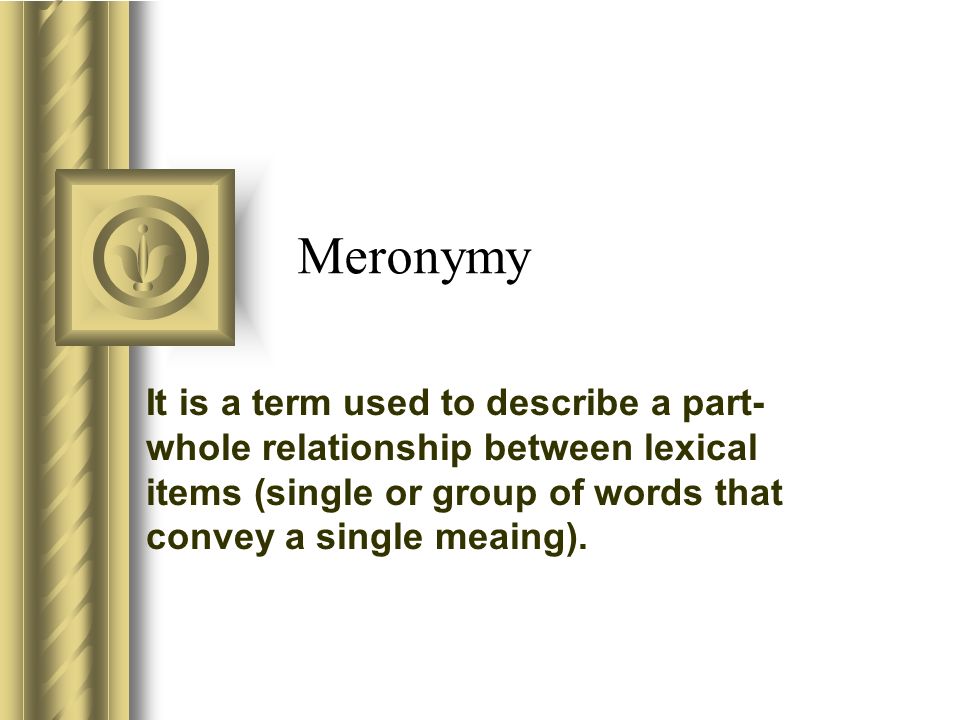 Meronymy

It is a term used to describe a part-whole relationship between lexical items (single or group of words that convey a single meaing).